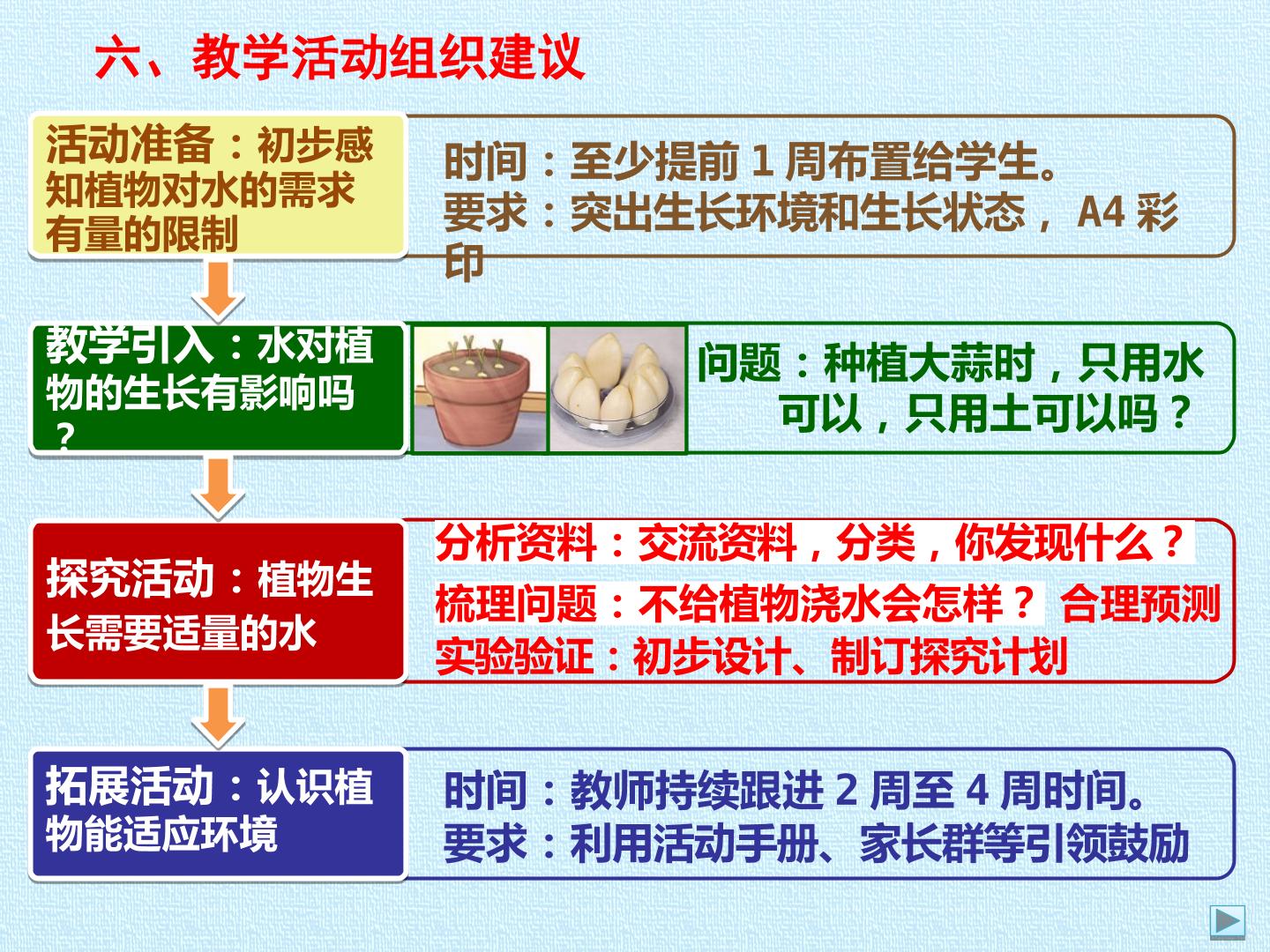 六、教学活动组织建议

活动准备：初步感知植物对水的需求有量的限制

时间：至少提前1周布置给学生。
要求：突出生长环境和生长状态，A4彩印

教学引入：水对植物的生长有影响吗？

问题：种植大蒜时，只用水可以，只用土可以吗？

探究活动：植物生长需要适量的水

分析资料：交流资料，分类，你发现什么？
梳理问题：不给植物浇水会怎样？ 合理预测
实验验证：初步设计、制订探究计划

拓展活动：认识植物能适应环境

时间：教师持续跟进2周至4周时间。
要求：利用活动手册、家长群等引领鼓励